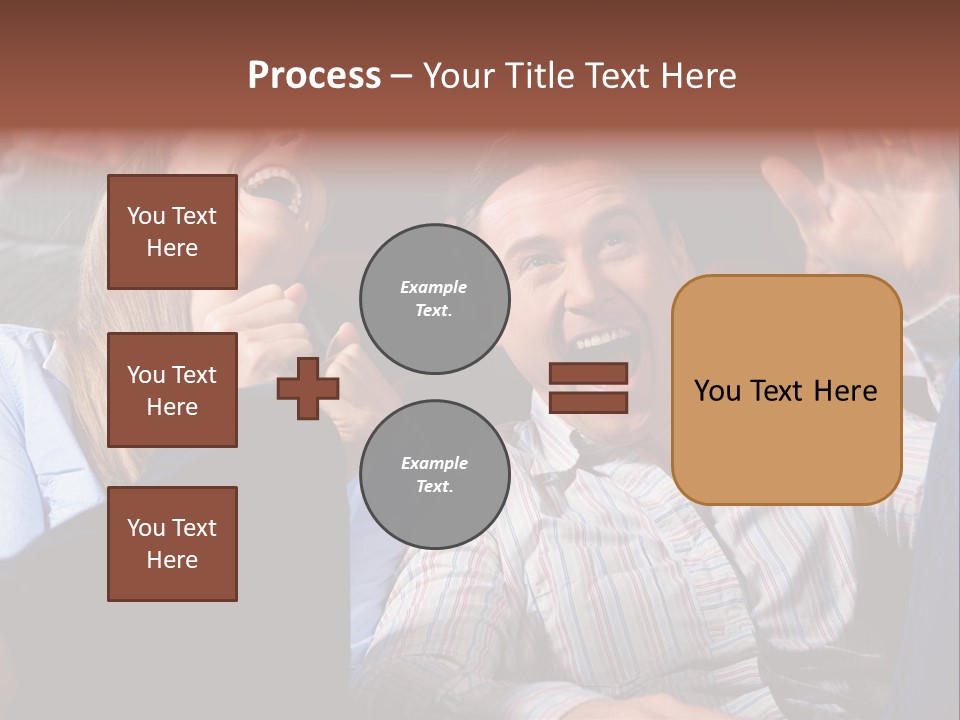 Process – Your Title Text Here

You Text Here

You Text Here

You Text Here

Example Text.

Example Text.

You Text Here